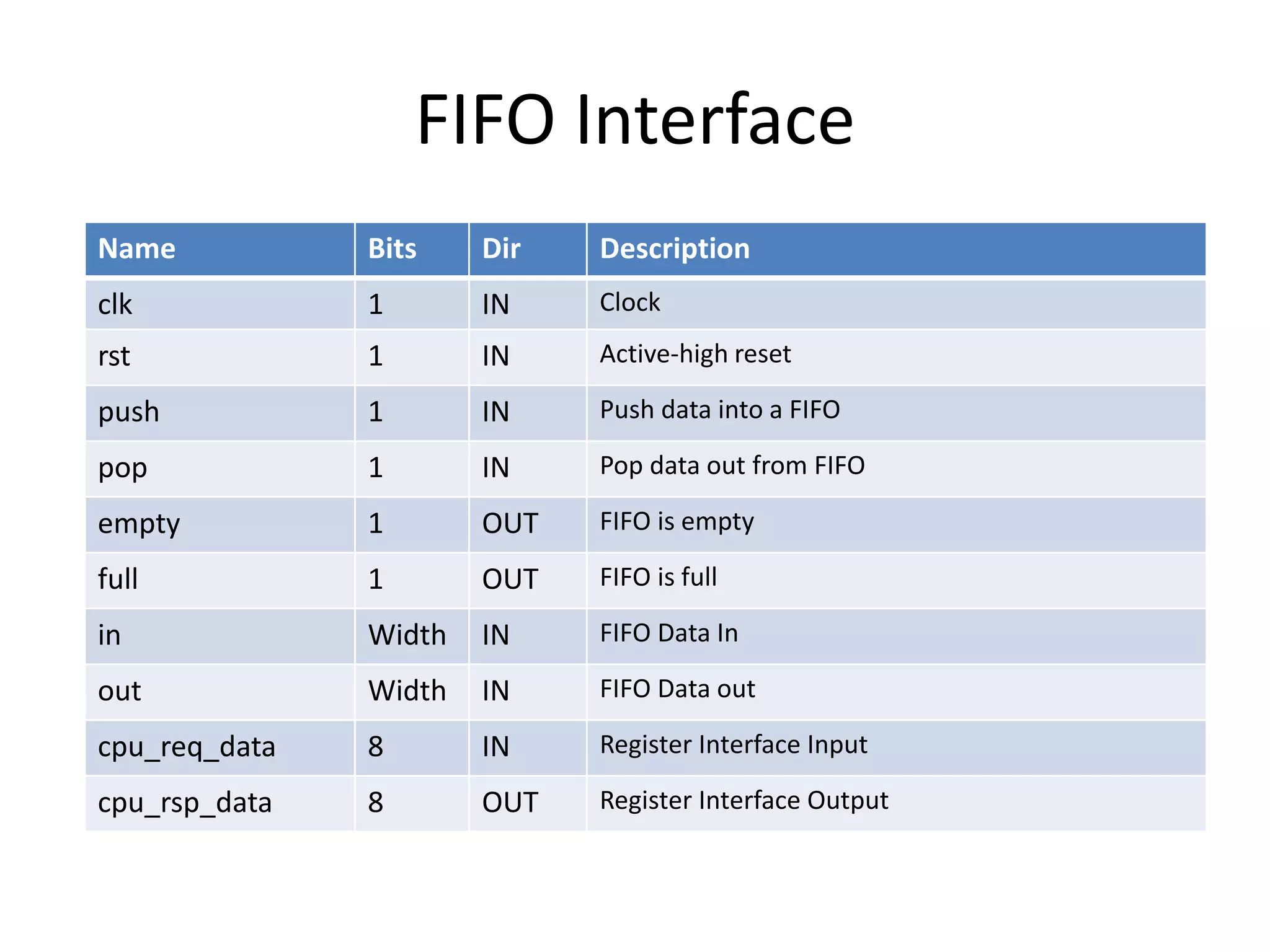 FIFO Interface

| Name | Bits | Dir | Description |
|---|---|---|---|
| clk | 1 | IN | Clock |
| rst | 1 | IN | Active-high reset |
| push | 1 | IN | Push data into a FIFO |
| pop | 1 | IN | Pop data out from FIFO |
| empty | 1 | OUT | FIFO is empty |
| full | 1 | OUT | FIFO is full |
| in | Width | IN | FIFO Data In |
| out | Width | IN | FIFO Data out |
| cpu_req_data | 8 | IN | Register Interface Input |
| cpu_rsp_data | 8 | OUT | Register Interface Output |